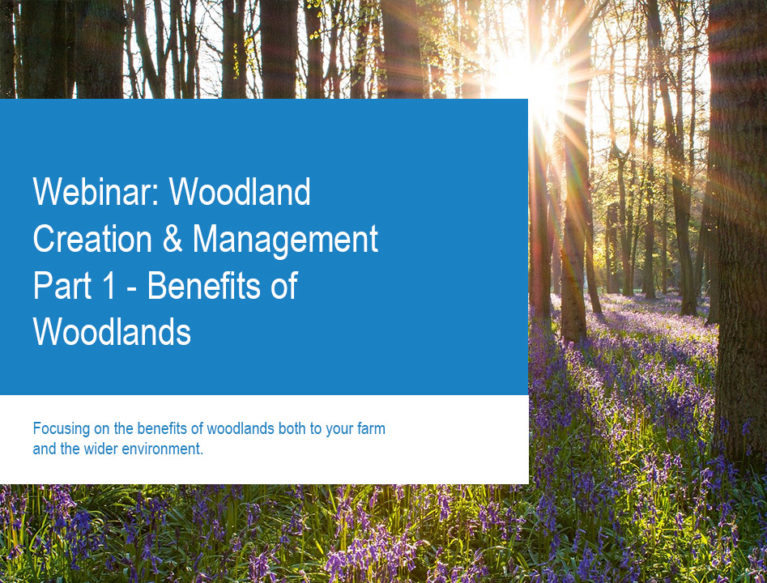 Webinar: Woodland Creation & Management Part 1 - Benefits of Woodlands

Focusing on the benefits of woodlands both to your farm and the wider environment.